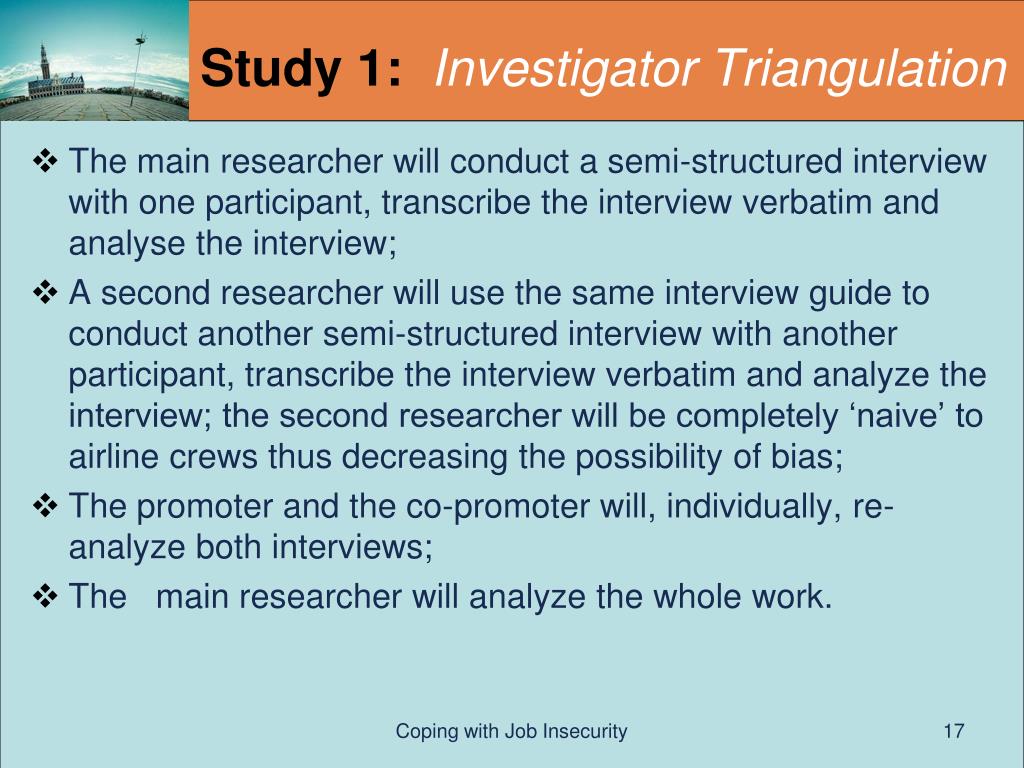 Study 1: Investigator Triangulation

❖ The main researcher will conduct a semi-structured interview with one participant, transcribe the interview verbatim and analyse the interview;

❖ A second researcher will use the same interview guide to conduct another semi-structured interview with another participant, transcribe the interview verbatim and analyze the interview; the second researcher will be completely ‘naive’ to airline crews thus decreasing the possibility of bias;

❖ The promoter and the co-promoter will, individually, re-analyze both interviews;

❖ The main researcher will analyze the whole work.

Coping with Job Insecurity

17